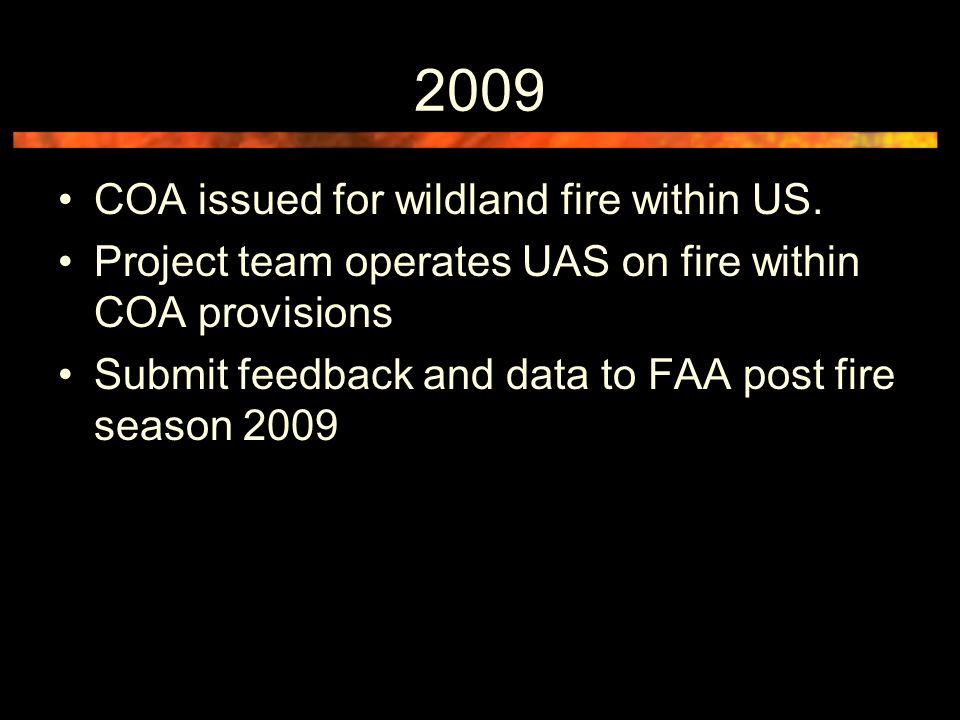 2009

• COA issued for wildland fire within US.
• Project team operates UAS on fire within COA provisions
• Submit feedback and data to FAA post fire season 2009